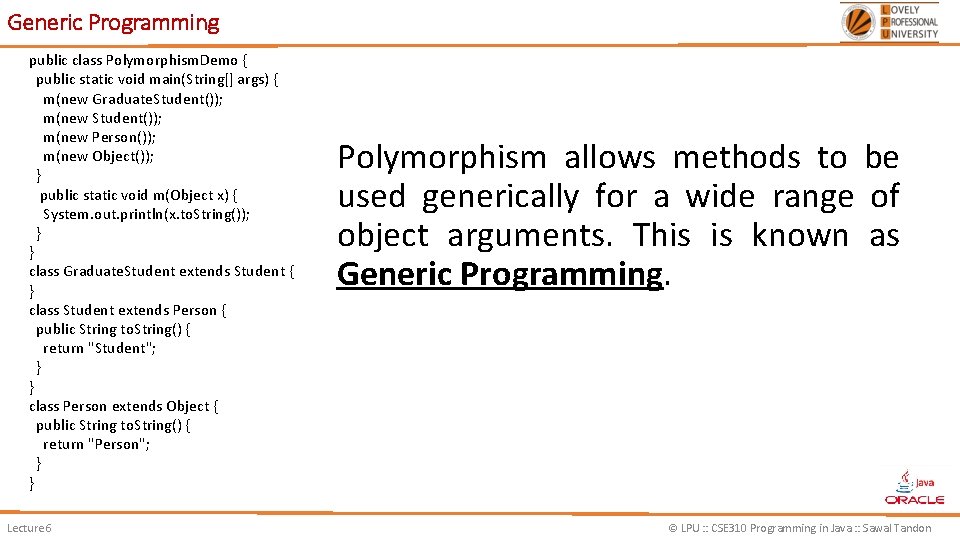 Generic Programming

LOVELY PROFESSIONAL UNIVERSITY

public class PolymorphismDemo {
public static void main(String[] args) {
m(new GraduateStudent());
m(new Student());
m(new Person());
m(new Object());
}
public static void m(Object x) {
System.out.println(x.toString());
}
}
class GraduateStudent extends Student {
}
class Student extends Person {
public String toString() {
return "Student";
}
}
class Person extends Object {
public String toString() {
return "Person";
}
}

Polymorphism allows methods to be used generically for a wide range of object arguments. This is known as Generic Programming.

Java
ORACLE

Lecture 6

© LPU :: CSE310 Programming in Java :: Sawal Tandon